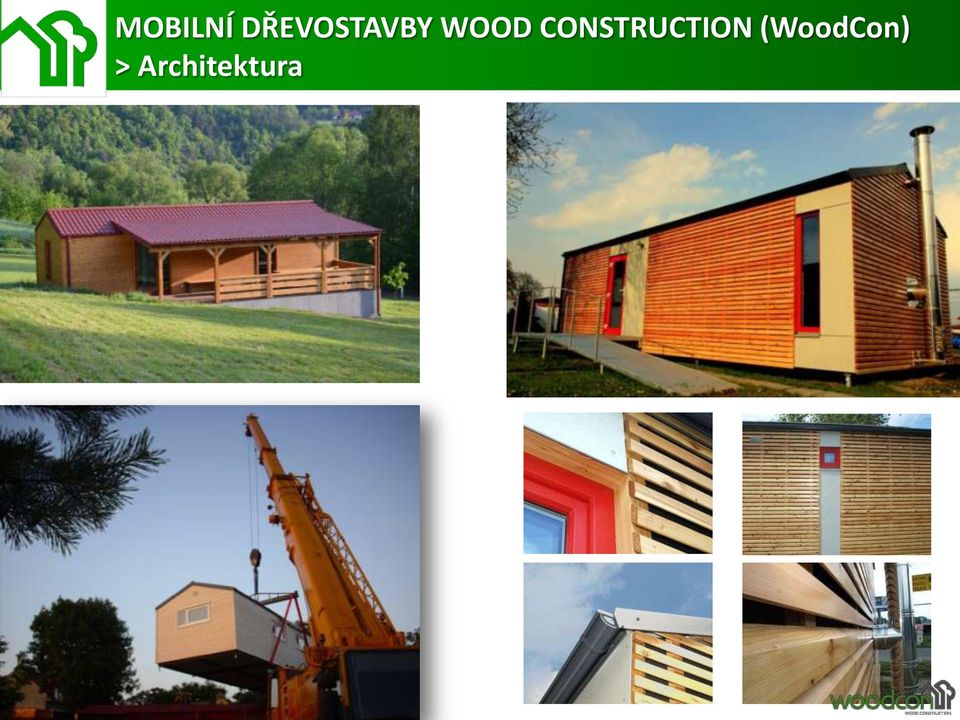 MOBILNÍ DŘEVOSTAVBY WOOD CONSTRUCTION (WoodCon)
> Architektura

woodcon
WOOD CONSTRUCTION